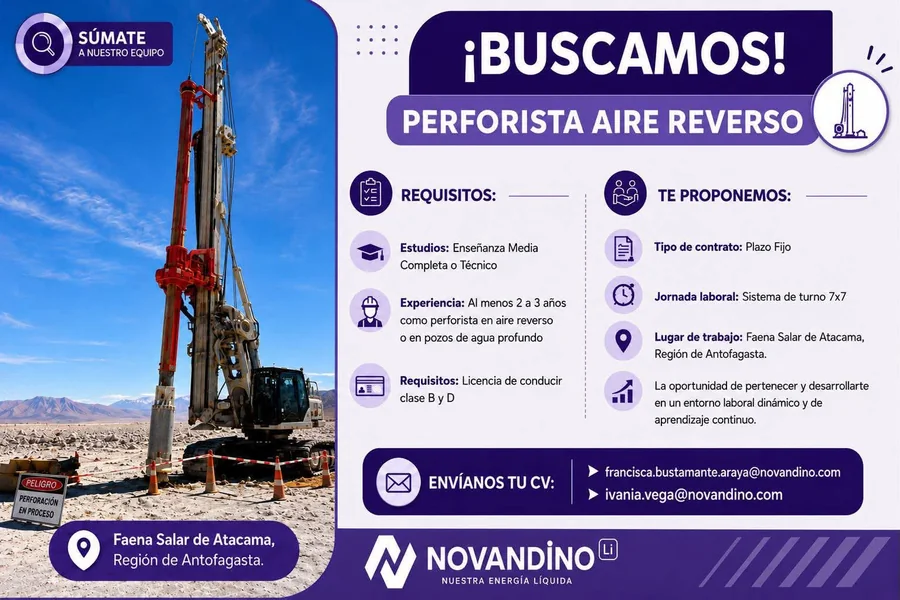 SÚMATE
A NUESTRO EQUIPO

PELIGRO
PERFORACIÓN EN PROCESO

Faena Salar de Atacama,
Región de Antofagasta.

¡BUSCAMOS!

PERFORISTA AIRE REVERSO

REQUISITOS:

Estudios: Enseñanza Media Completa o Técnico

Experiencia: Al menos 2 a 3 años como perforista en aire reverso o en pozos de agua profundo

Requisitos: Licencia de conducir clase B y D

TE PROPONEMOS:

Tipo de contrato: Plazo Fijo

Jornada laboral: Sistema de turno 7x7

Lugar de trabajo: Faena Salar de Atacama, Región de Antofagasta.

La oportunidad de pertenecer y desarrollarte en un entorno laboral dinámico y de aprendizaje continuo.

ENVÍANOS TU CV:

francisca.bustamante.araya@novandino.com
ivania.vega@novandino.com

NOVANDINO Li
NUESTRA ENERGÍA LÍQUIDA